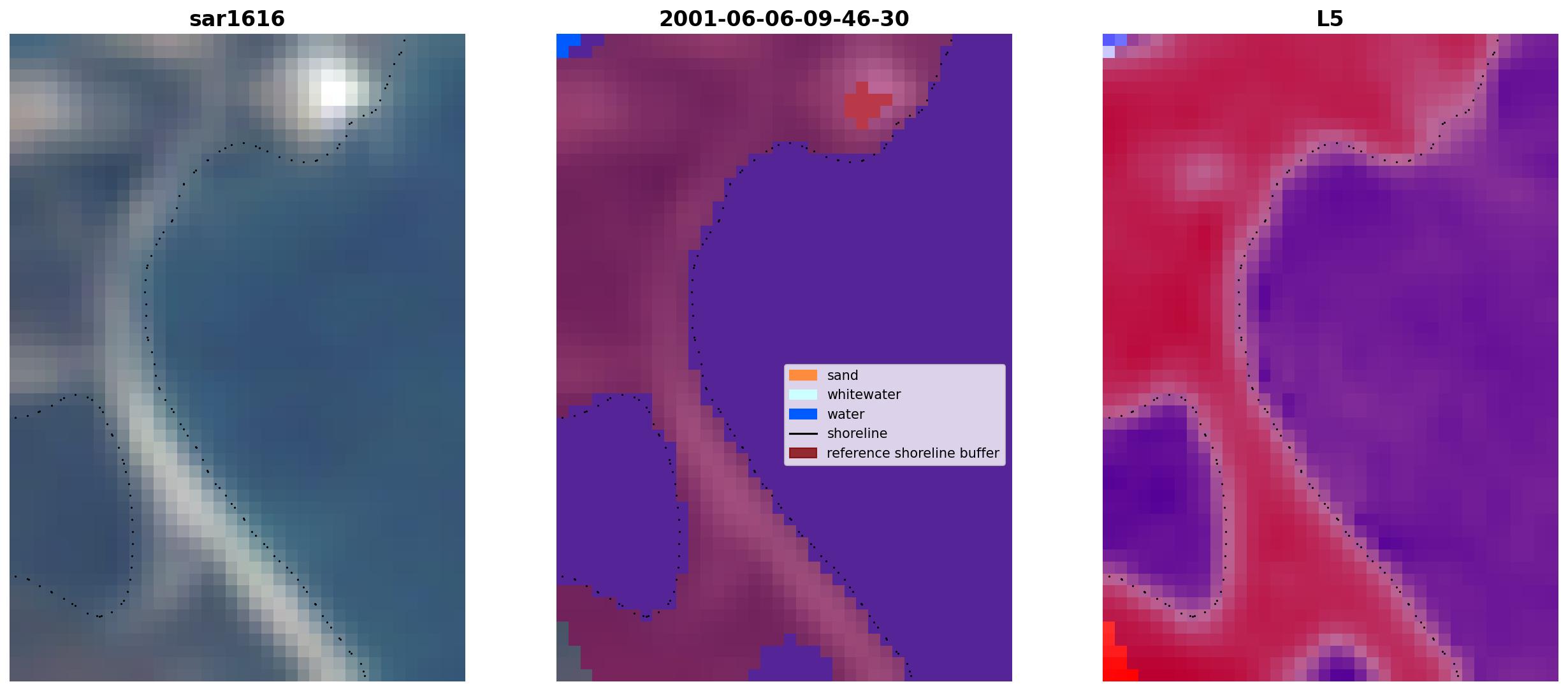 sar1616

2001-06-06-09-46-30

sand
whitewater
water
shoreline
reference shoreline buffer

L5